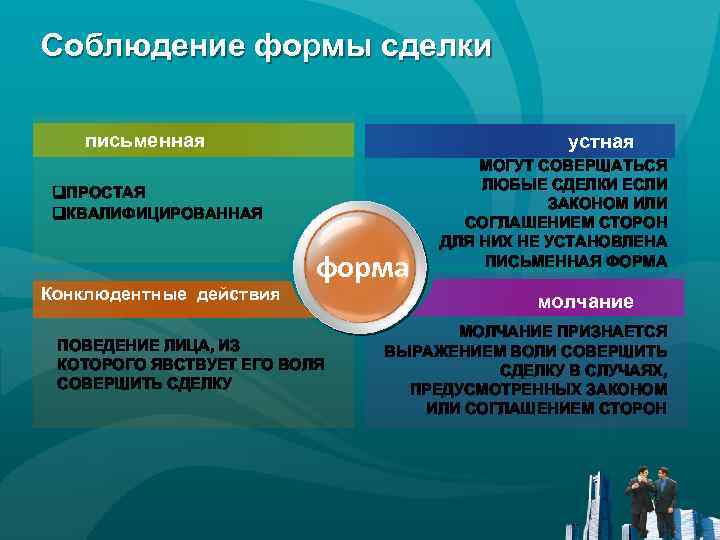 Соблюдение формы сделки

письменная

❑ПРОСТАЯ
❑КВАЛИФИЦИРОВАННАЯ

устная

МОГУТ СОВЕРШАТЬСЯ ЛЮБЫЕ СДЕЛКИ ЕСЛИ ЗАКОНОМ ИЛИ СОГЛАШЕНИЕМ СТОРОН ДЛЯ НИХ НЕ УСТАНОВЛЕНА ПИСЬМЕННАЯ ФОРМА

форма

Конклюдентные действия

ПОВЕДЕНИЕ ЛИЦА, ИЗ КОТОРОГО ЯВСТВУЕТ ЕГО ВОЛЯ СОВЕРШИТЬ СДЕЛКУ

молчание

МОЛЧАНИЕ ПРИЗНАЕТСЯ ВЫРАЖЕНИЕМ ВОЛИ СОВЕРШИТЬ СДЕЛКУ В СЛУЧАЯХ, ПРЕДУСМОТРЕННЫХ ЗАКОНОМ ИЛИ СОГЛАШЕНИЕМ СТОРОН